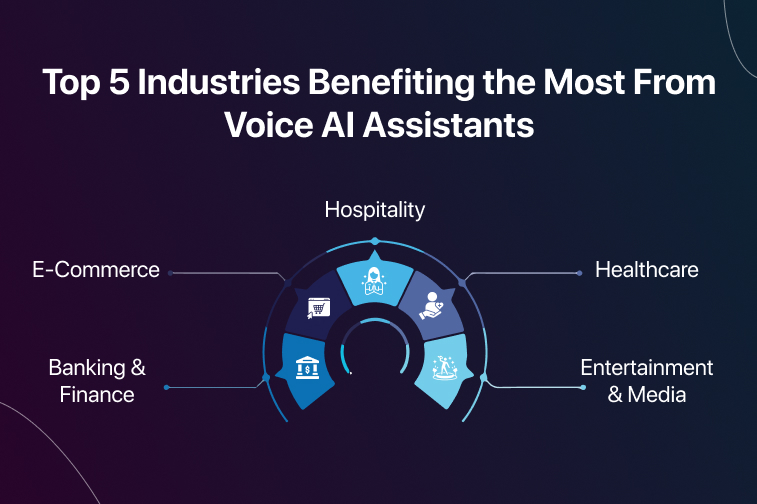 Top 5 Industries Benefiting the Most From Voice AI Assistants

Hospitality

E-Commerce

Healthcare

Banking & Finance

Entertainment & Media